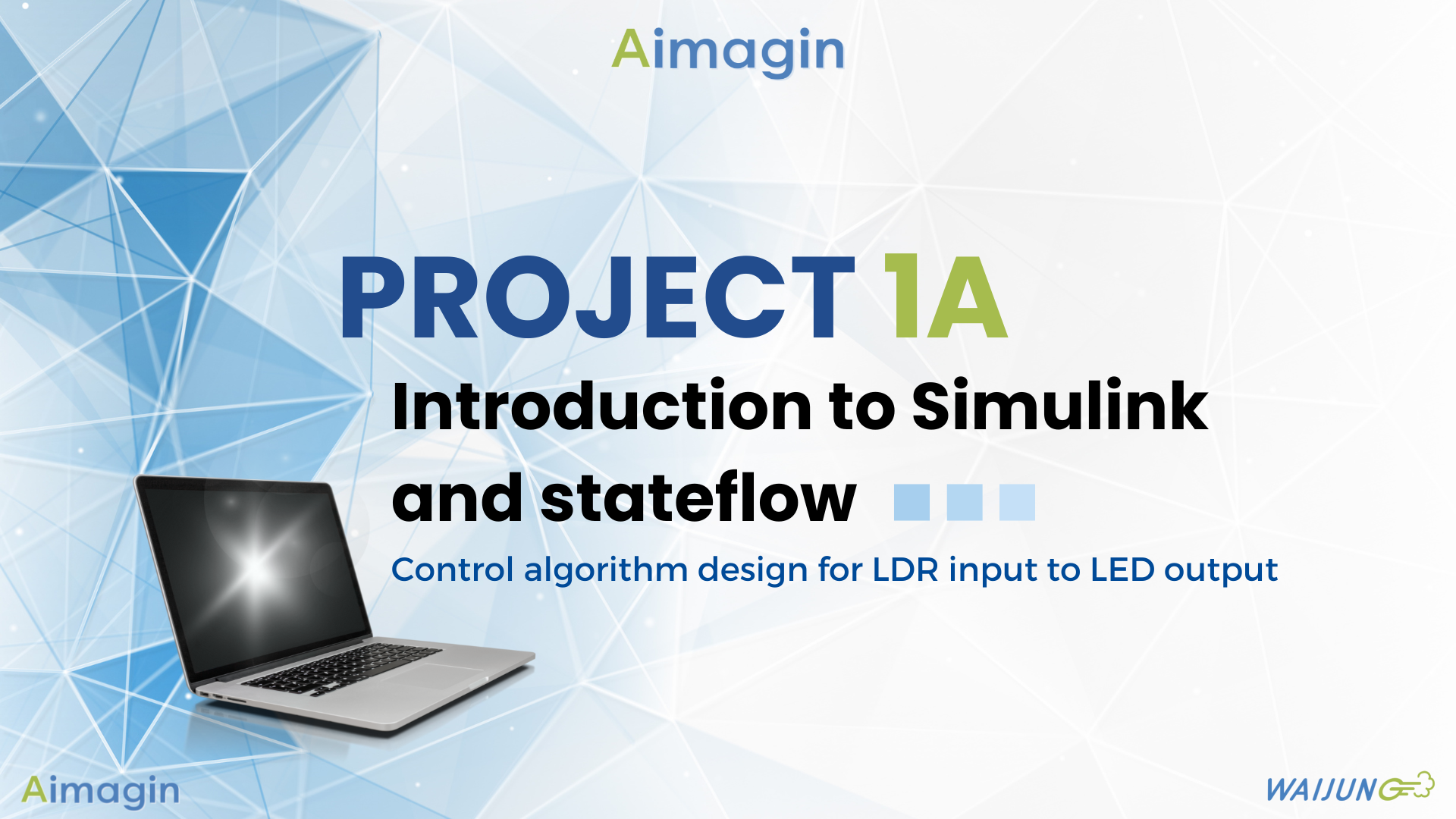 Aimagin

PROJECT 1A

Introduction to Simulink and stateflow

Control algorithm design for LDR input to LED output

Aimagin

WAIJUNG